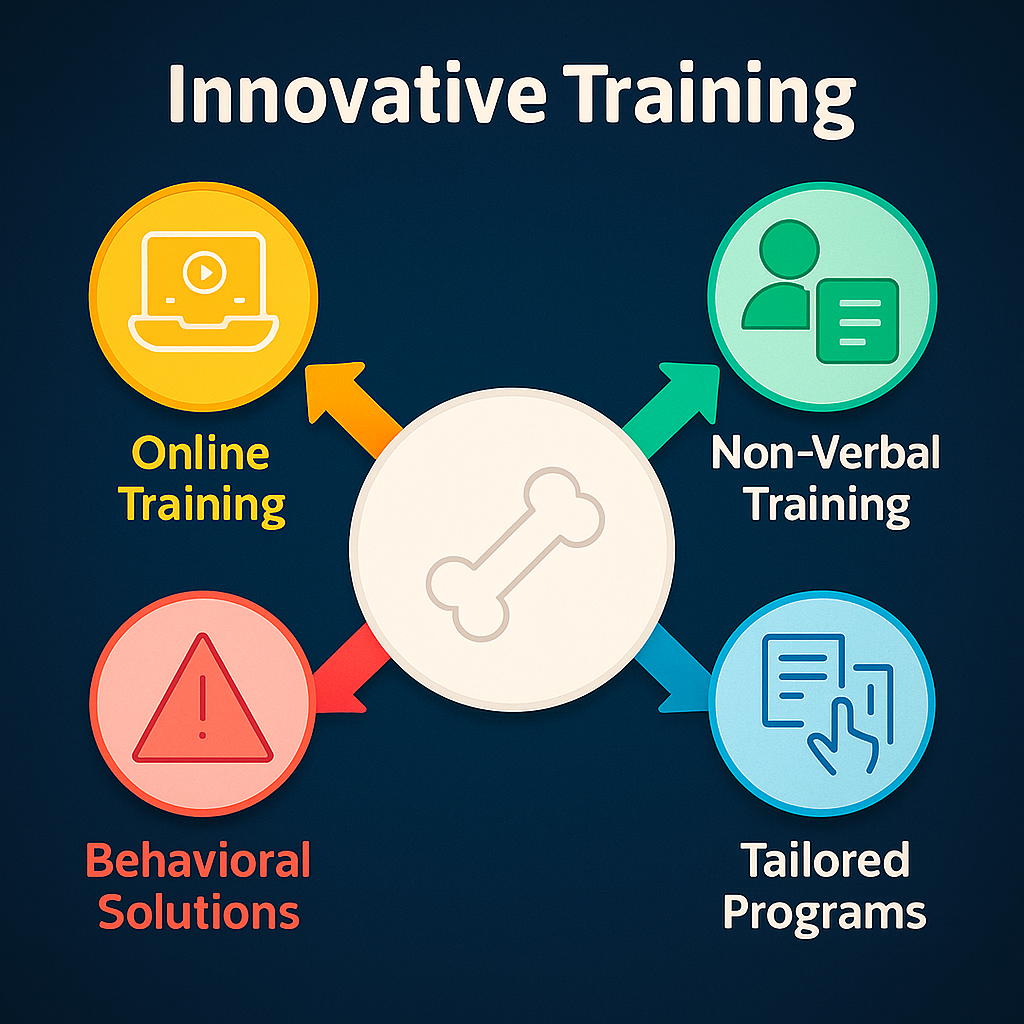 Innovative Training

Online Training

Non-Verbal Training

Behavioral Solutions

Tailored Programs